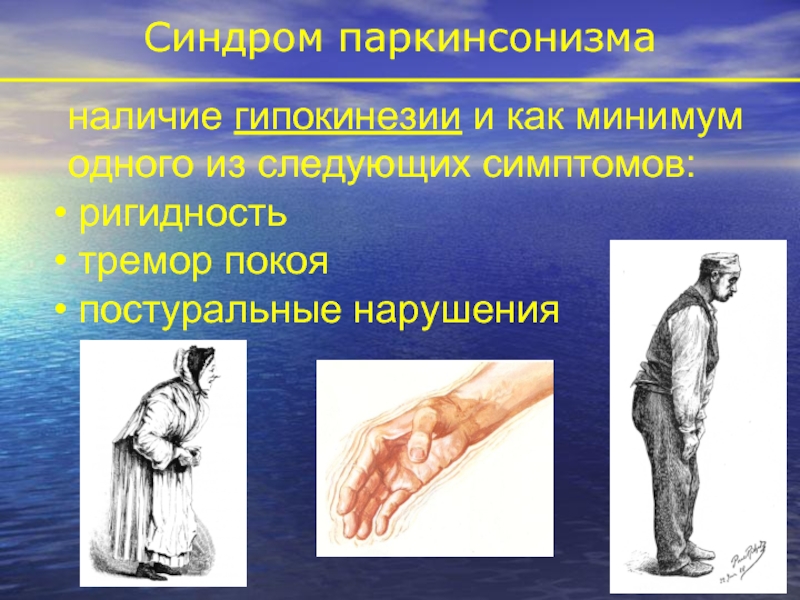 Синдром паркинсонизма

наличие гипокинезии и как минимум одного из следующих симптомов:

• ригидность
• тремор покоя
• постуральные нарушения